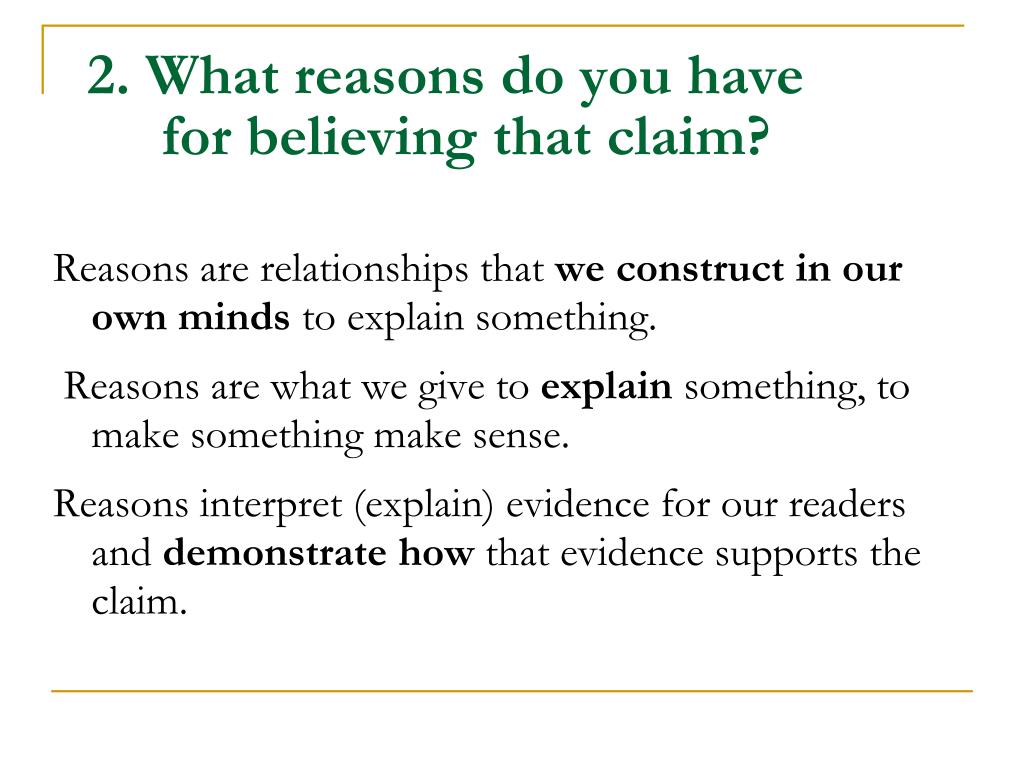 2. What reasons do you have for believing that claim?

Reasons are relationships that we construct in our own minds to explain something.

Reasons are what we give to explain something, to make something make sense.

Reasons interpret (explain) evidence for our readers and demonstrate how that evidence supports the claim.